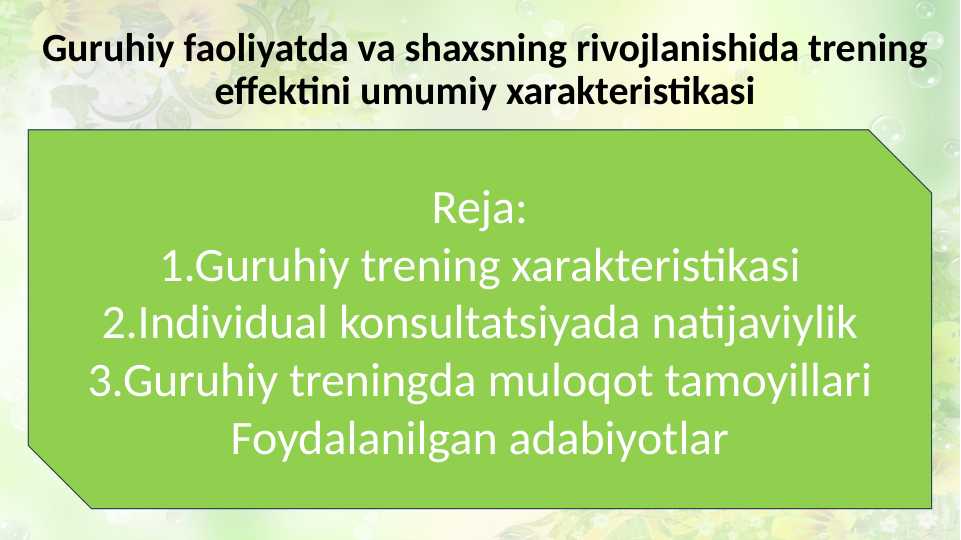 Guruhiy faoliyatda va shaxsning rivojlanishida trening effektini umumiy xarakteristikasi

Reja:
1.Guruhiy trening xarakteristikasi
2.Individual konsultatsiyada natijaviylik
3.Guruhiy treningda muloqot tamoyillari
Foydalanilgan adabiyotlar